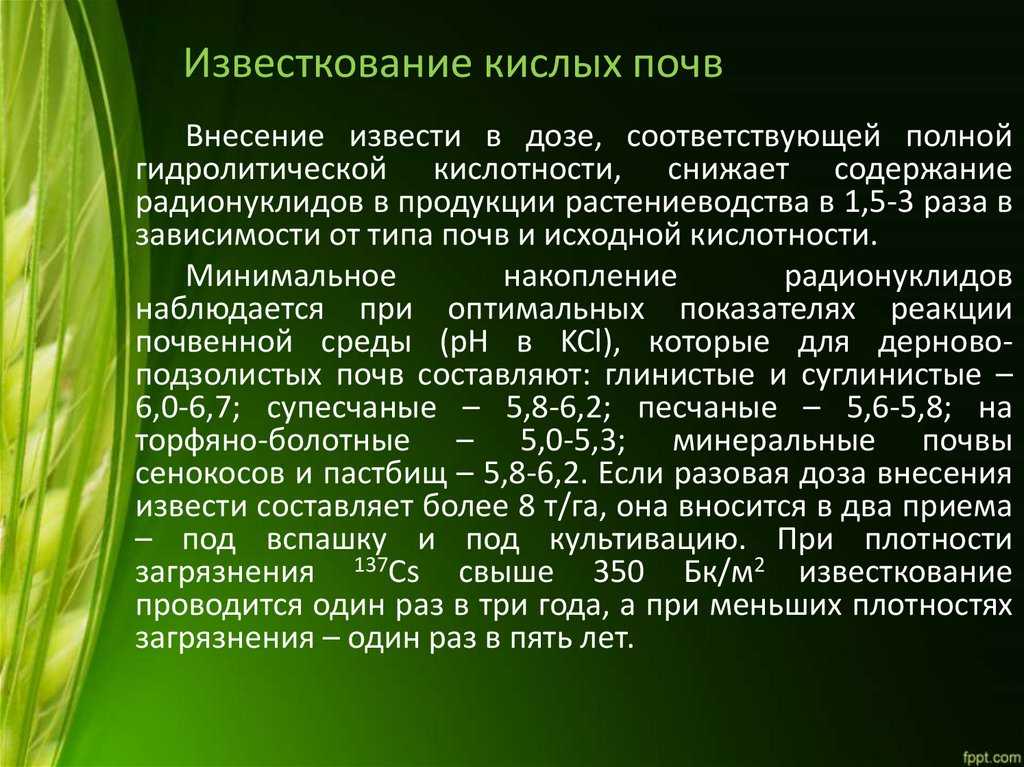 Известкование кислых почв

Внесение извести в дозе, соответствующей полной гидролитической кислотности, снижает содержание радионуклидов в продукции растениеводства в 1,5-3 раза в зависимости от типа почв и исходной кислотности.

Минимальное накопление радионуклидов наблюдается при оптимальных показателях реакции почвенной среды (pH в KCl), которые для дерново-подзолистых почв составляют: глинистые и суглинистые – 6,0-6,7; супесчаные – 5,8-6,2; песчаные – 5,6-5,8; на торфяно-болотные – 5,0-5,3; минеральные почвы сенокосов и пастбищ – 5,8-6,2. Если разовая доза внесения извести составляет более 8 т/га, она вносится в два приема – под вспашку и под культивацию. При плотности загрязнения $^{137}Cs$ свыше 350 Бк/м$^2$ известкование проводится один раз в три года, а при меньших плотностях загрязнения – один раз в пять лет.

fppt.com